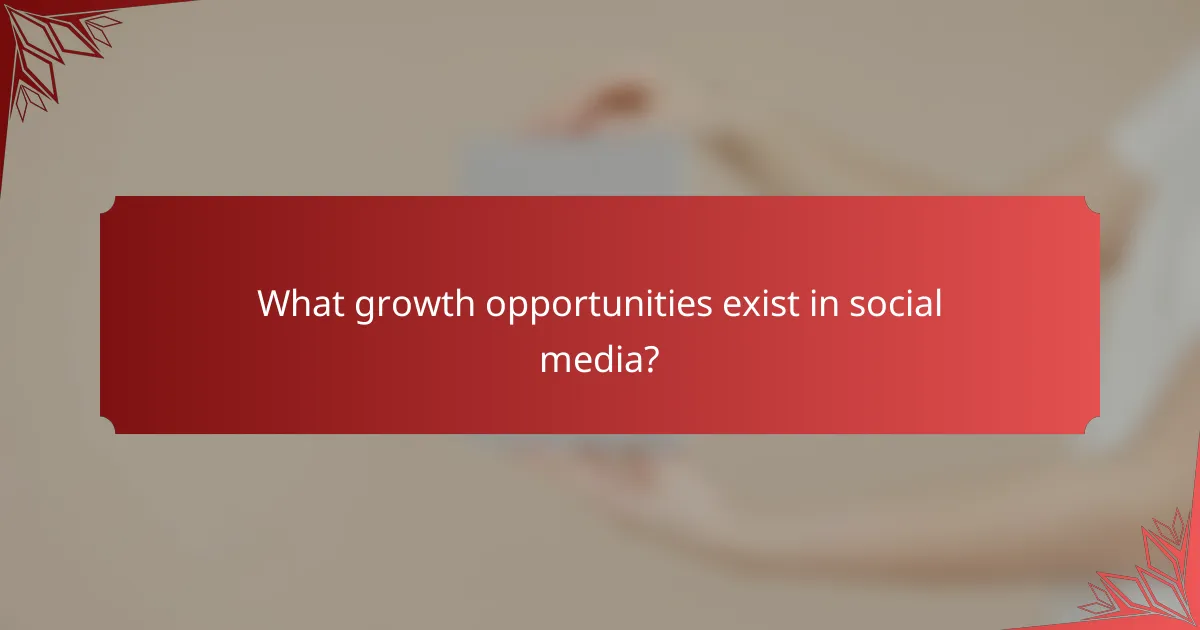 What growth opportunities exist in social media?